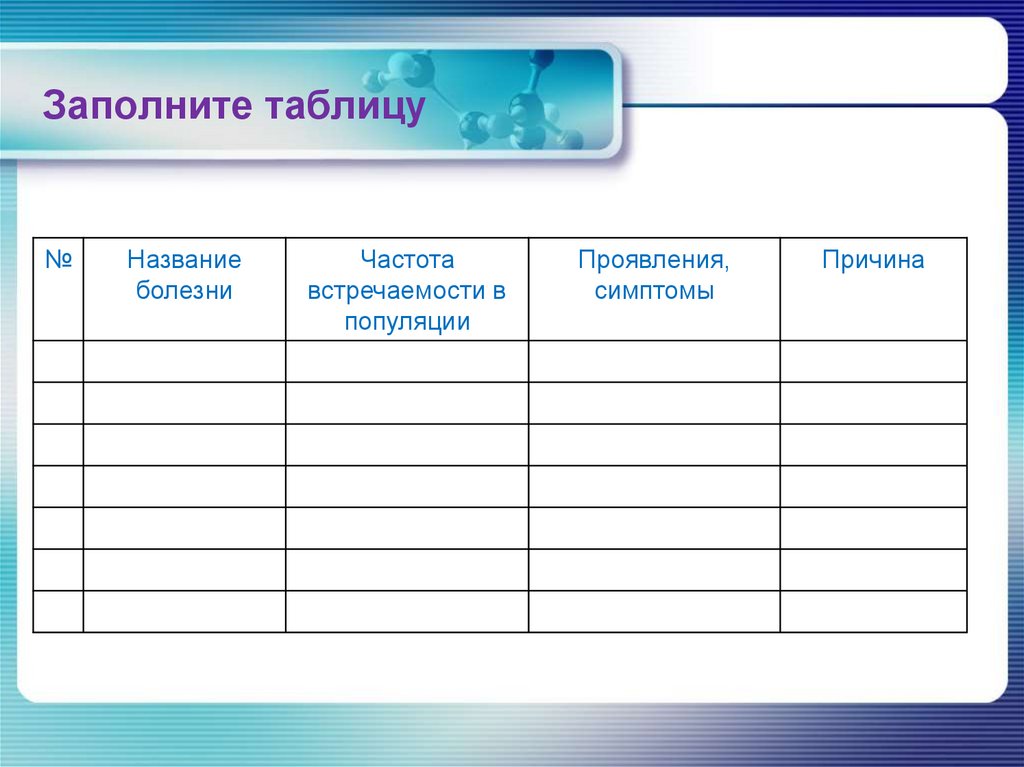 Заполните таблицу

| № | Название болезни | Частота встречаемости в популяции | Проявления, симптомы | Причина |
|---|---|---|---|---|
| | | | | |
| | | | | |
| | | | | |
| | | | | |
| | | | | |
| | | | | |
| | | | | |